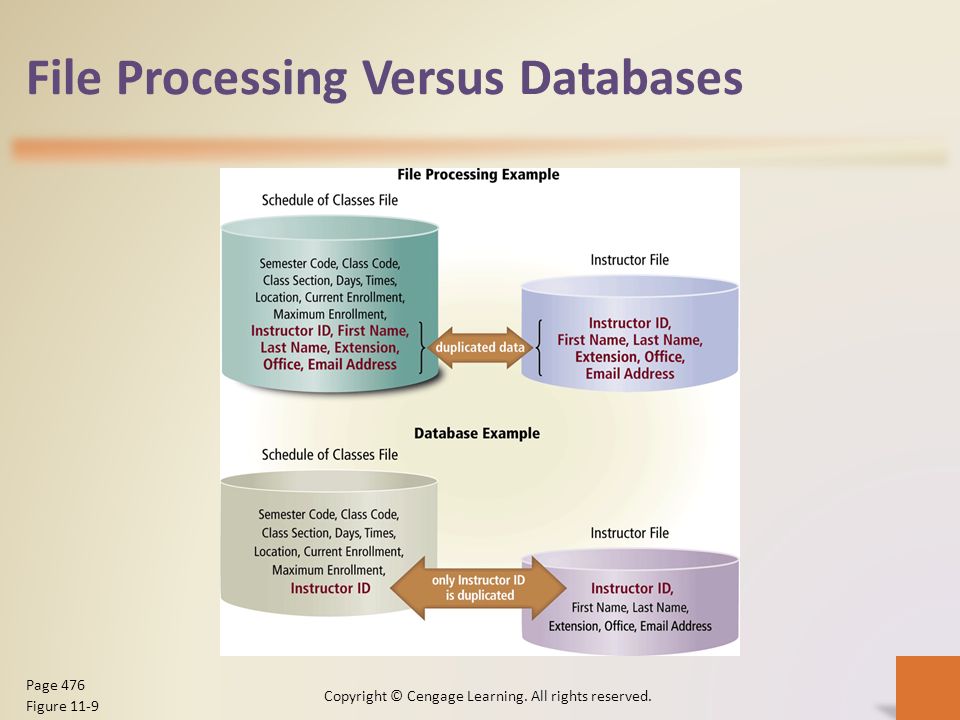 File Processing Versus Databases

File Processing Example

Schedule of Classes File

Semester Code, Class Code, Class Section, Days, Times, Location, Current Enrollment, Maximum Enrollment, Instructor ID, First Name, Last Name, Extension, Office, Email Address

duplicated data

Instructor File

Instructor ID, First Name, Last Name, Extension, Office, Email Address

Database Example

Schedule of Classes File

Semester Code, Class Code, Class Section, Days, Times, Location, Current Enrollment, Maximum Enrollment, Instructor ID

only Instructor ID is duplicated

Instructor File

Instructor ID, First Name, Last Name, Extension, Office, Email Address

Page 476
Figure 11-9

Copyright © Cengage Learning. All rights reserved.